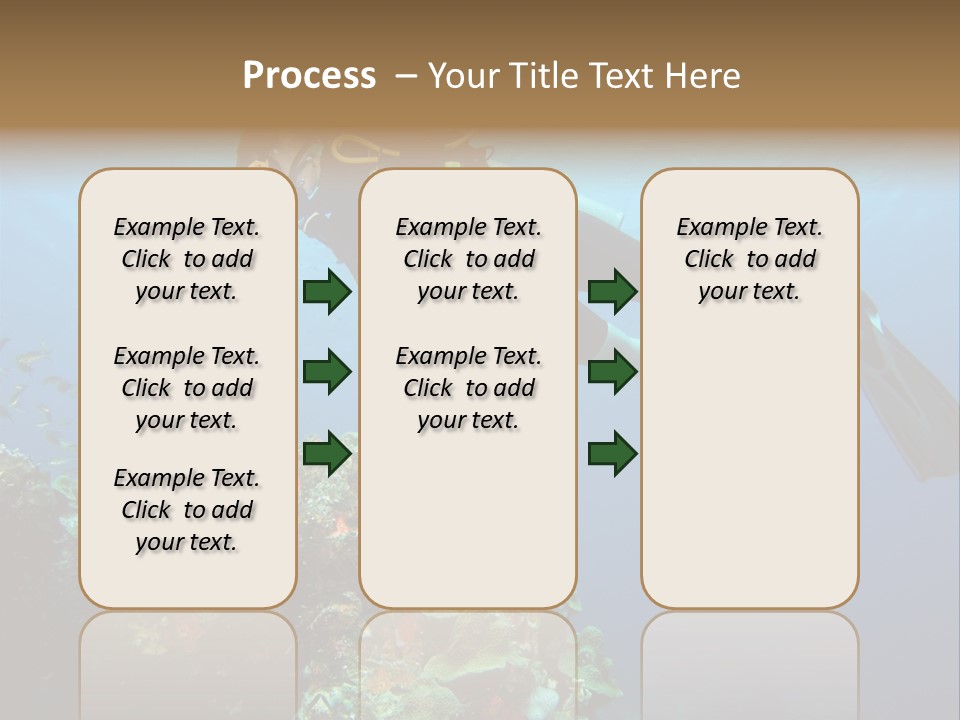 Process – Your Title Text Here

Example Text. Click to add your text.

Example Text. Click to add your text.

Example Text. Click to add your text.

Example Text. Click to add your text.

Example Text. Click to add your text.

Example Text. Click to add your text.